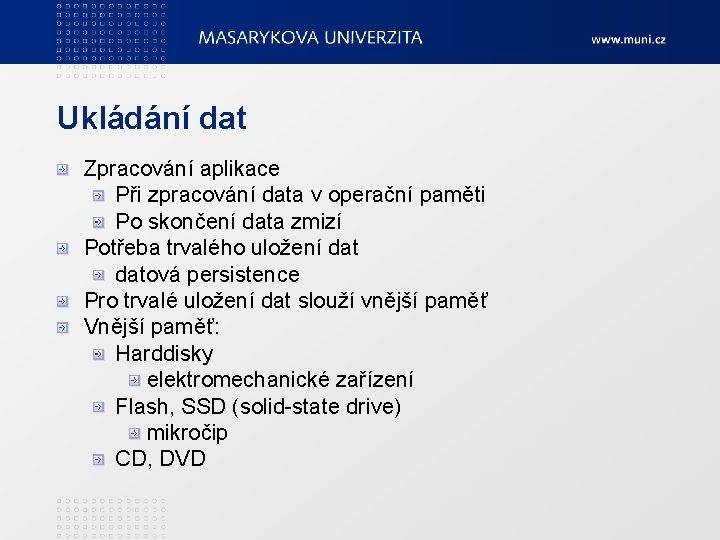 MASARYKOVA UNIVERZITA

www.muni.cz

Ukládání dat

Zpracování aplikace
Při zpracování data v operační paměti
Po skončení data zmizí
Potřeba trvalého uložení dat
datová persistence
Pro trvalé uložení dat slouží vnější paměť
Vnější paměť:
Harddisky
elektromechanické zařízení
Flash, SSD (solid-state drive)
mikročip
CD, DVD